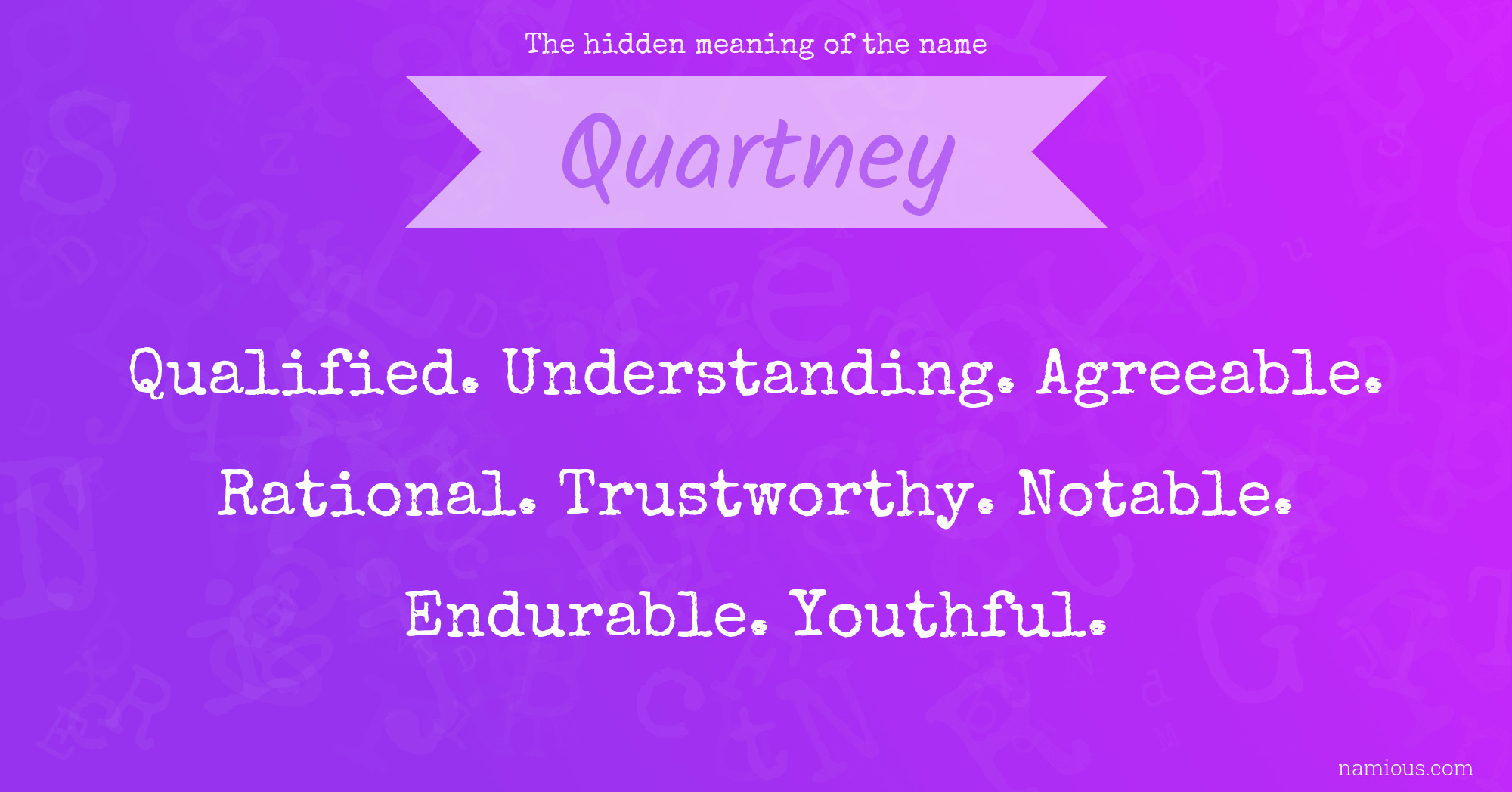 The hidden meaning of the name

Quartney

Qualified. Understanding. Agreeable. Rational. Trustworthy. Notable. Endurable. Youthful.

namious.com